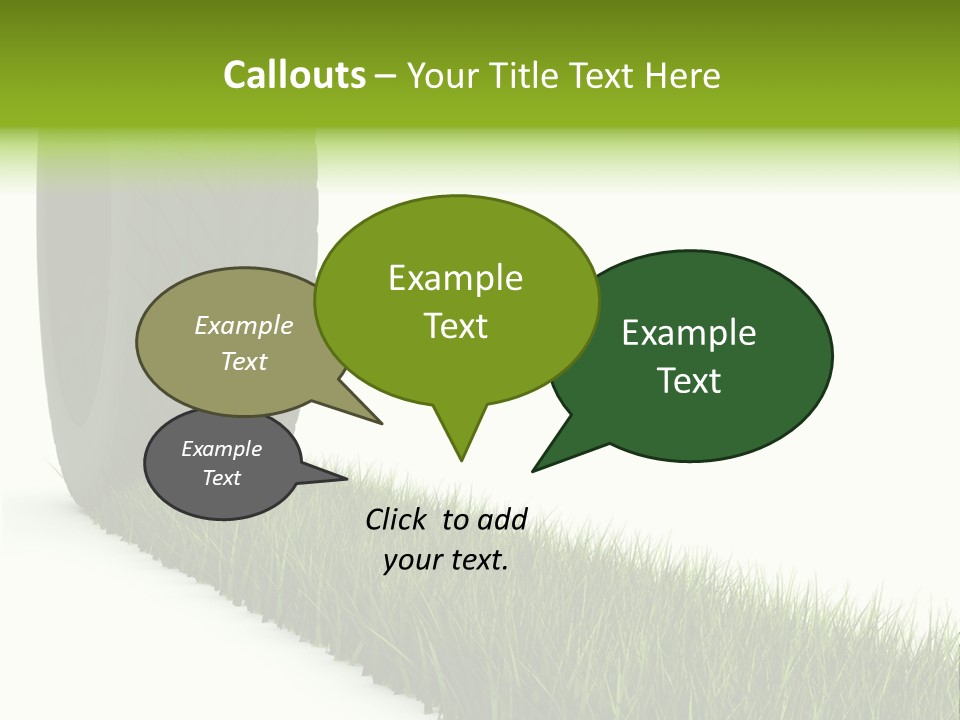 Callouts – Your Title Text Here

Example Text

Example Text

Example Text

Example Text

Click to add your text.